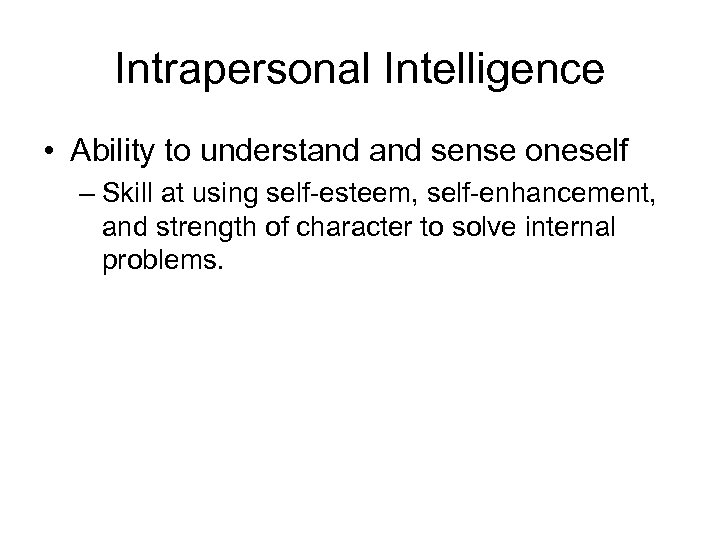 Intrapersonal Intelligence

• Ability to understand and sense oneself
  – Skill at using self-esteem, self-enhancement, and strength of character to solve internal problems.